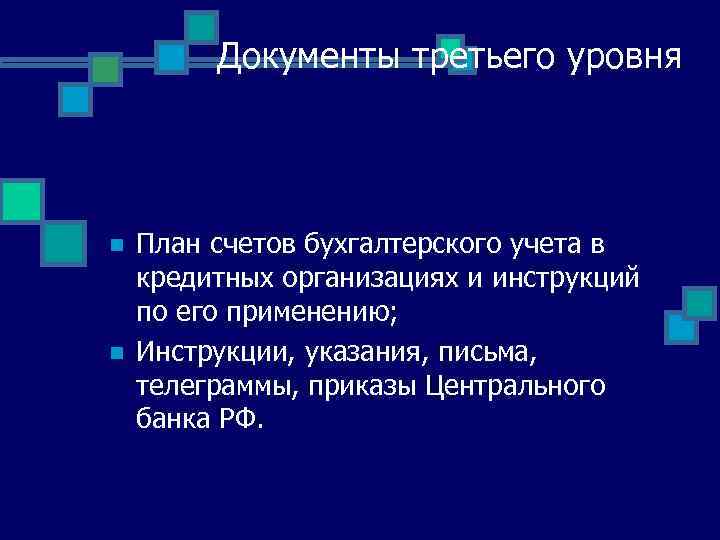 Документы третьего уровня

- План счетов бухгалтерского учета в кредитных организациях и инструкций по его применению;
- Инструкции, указания, письма, телеграммы, приказы Центрального банка РФ.